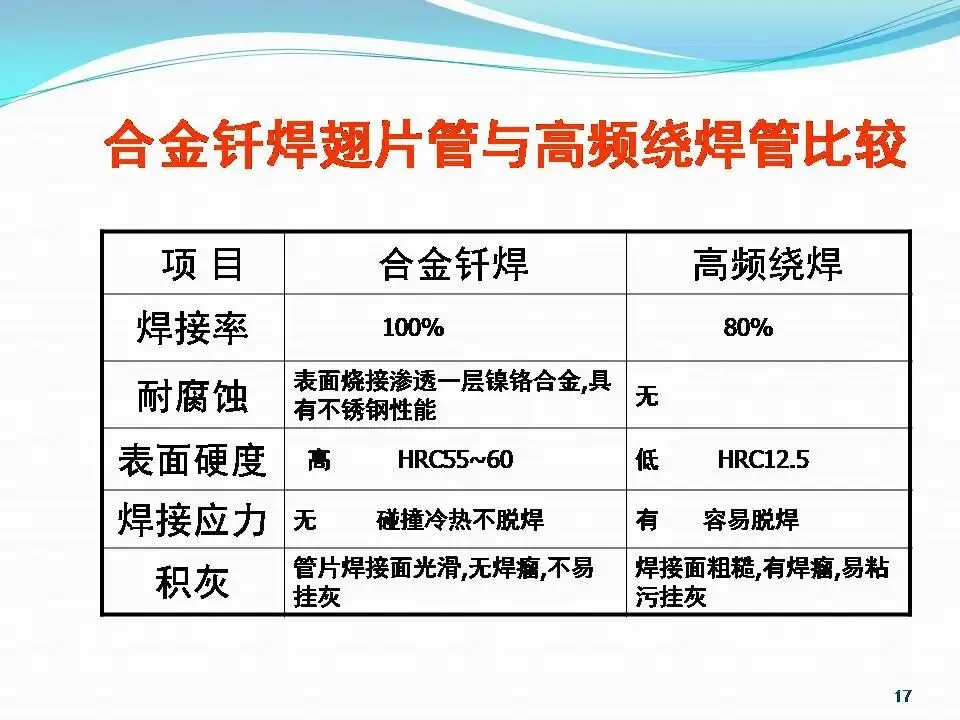 合金钎焊翅片管与高频绕焊管比较

| 项 目 | 合金钎焊 | 高频绕焊 |
|---|---|---|
| 焊接率 | 100% | 80% |
| 耐腐蚀 | 表面烧接渗透一层镍铬合金,具有不锈钢性能 | 无 |
| 表面硬度 | 高 HRC55~60 | 低 HRC12.5 |
| 焊接应力 | 无 碰撞冷热不脱焊 | 有 容易脱焊 |
| 积灰 | 管片焊接面光滑,无焊瘤,不易挂灰 | 焊接面粗糙,有焊瘤,易粘污挂灰 |

17